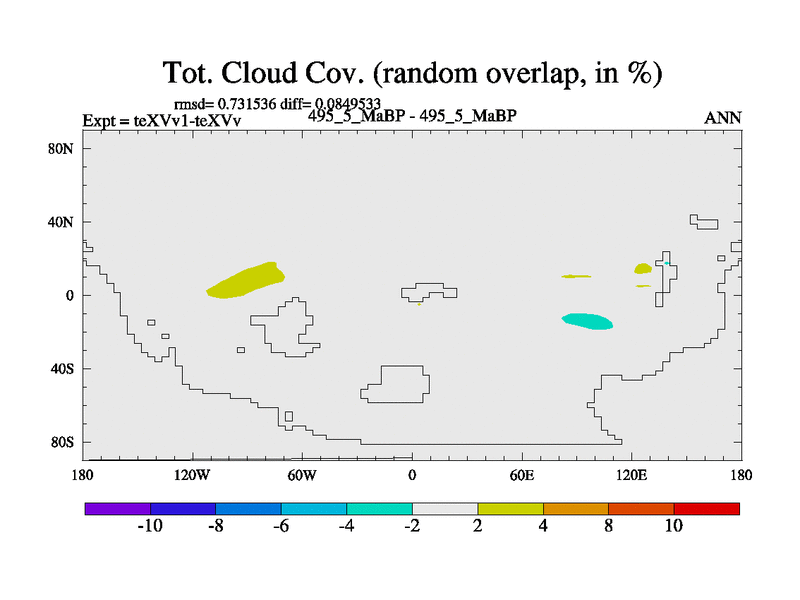 Tot. Cloud Cov. (random overlap, in %)

rmsd= 0.731536 diff= 0.0849533

Expt = teXVv1-teXVv

495_5_MaBP - 495_5_MaBP

ANN

80N
40N
0
40S
80S

180
120W
60W
0
60E
120E
180

-10
-8
-6
-4
-2
2
4
8
10